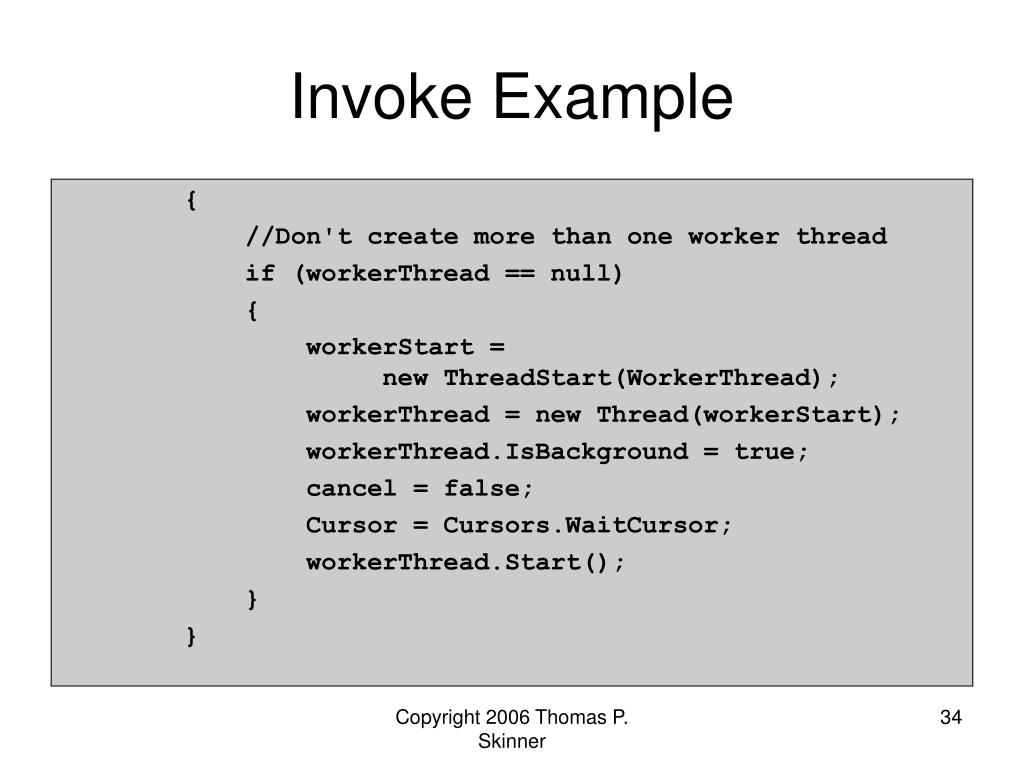 Invoke Example

{
    //Don't create more than one worker thread
    if (workerThread == null)
    {
        workerStart =
            new ThreadStart(WorkerThread);
        workerThread = new Thread(workerStart);
        workerThread.IsBackground = true;
        cancel = false;
        Cursor = Cursors.WaitCursor;
        workerThread.Start();
    }
}

Copyright 2006 Thomas P. Skinner

34